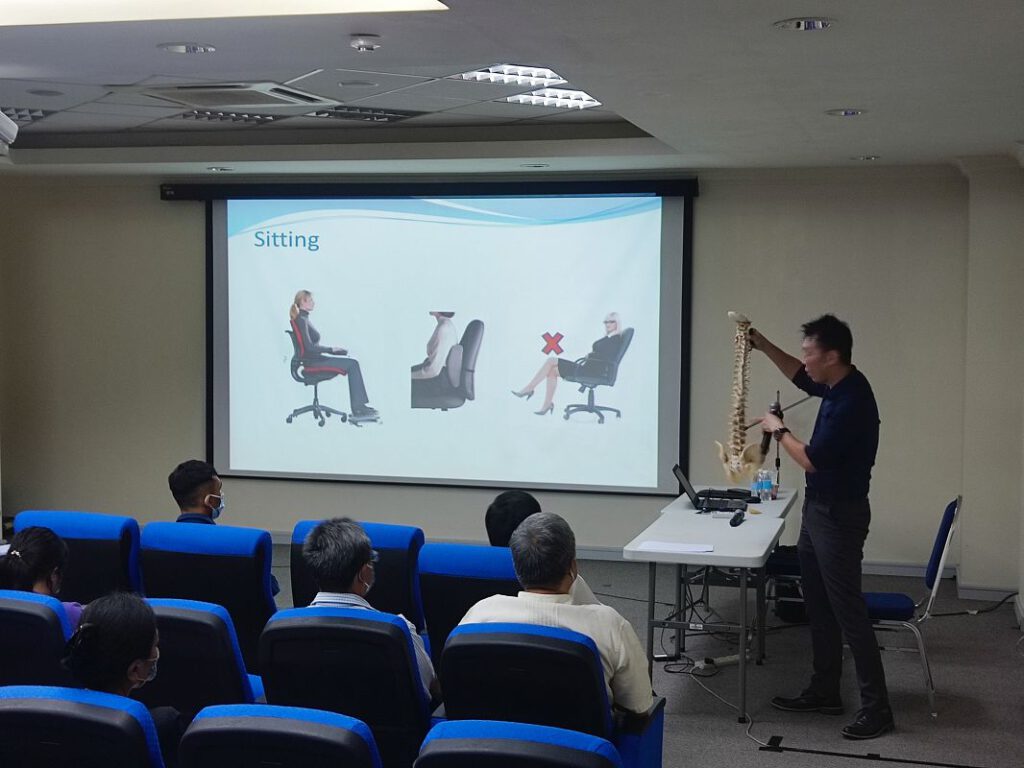 Sitting